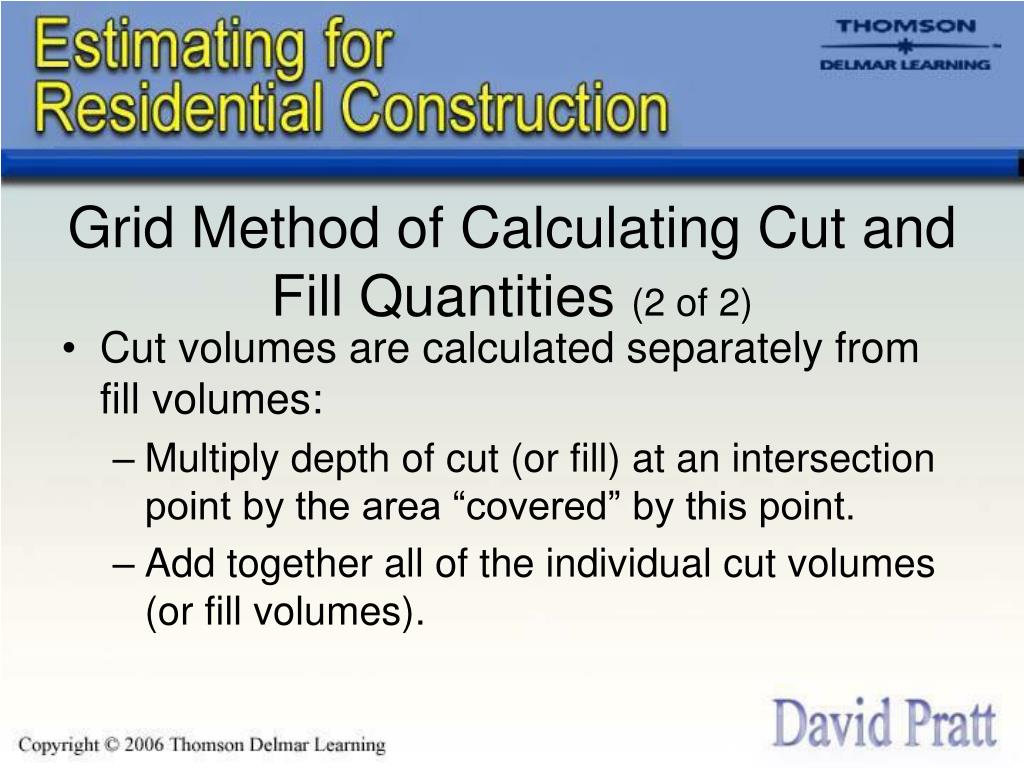 Estimating for Residential Construction

THOMSON
DELMAR LEARNING

Grid Method of Calculating Cut and Fill Quantities (2 of 2)

• Cut volumes are calculated separately from fill volumes:
– Multiply depth of cut (or fill) at an intersection point by the area “covered” by this point.
– Add together all of the individual cut volumes (or fill volumes).

Copyright © 2006 Thomson Delmar Learning

David Pratt